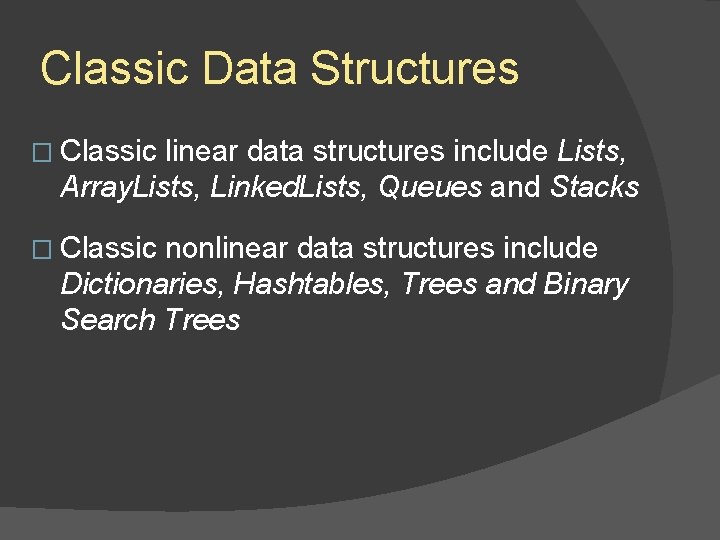 Classic Data Structures

□ Classic linear data structures include Lists, ArrayLists, LinkedLists, Queues and Stacks

□ Classic nonlinear data structures include Dictionaries, Hashtables, Trees and Binary Search Trees